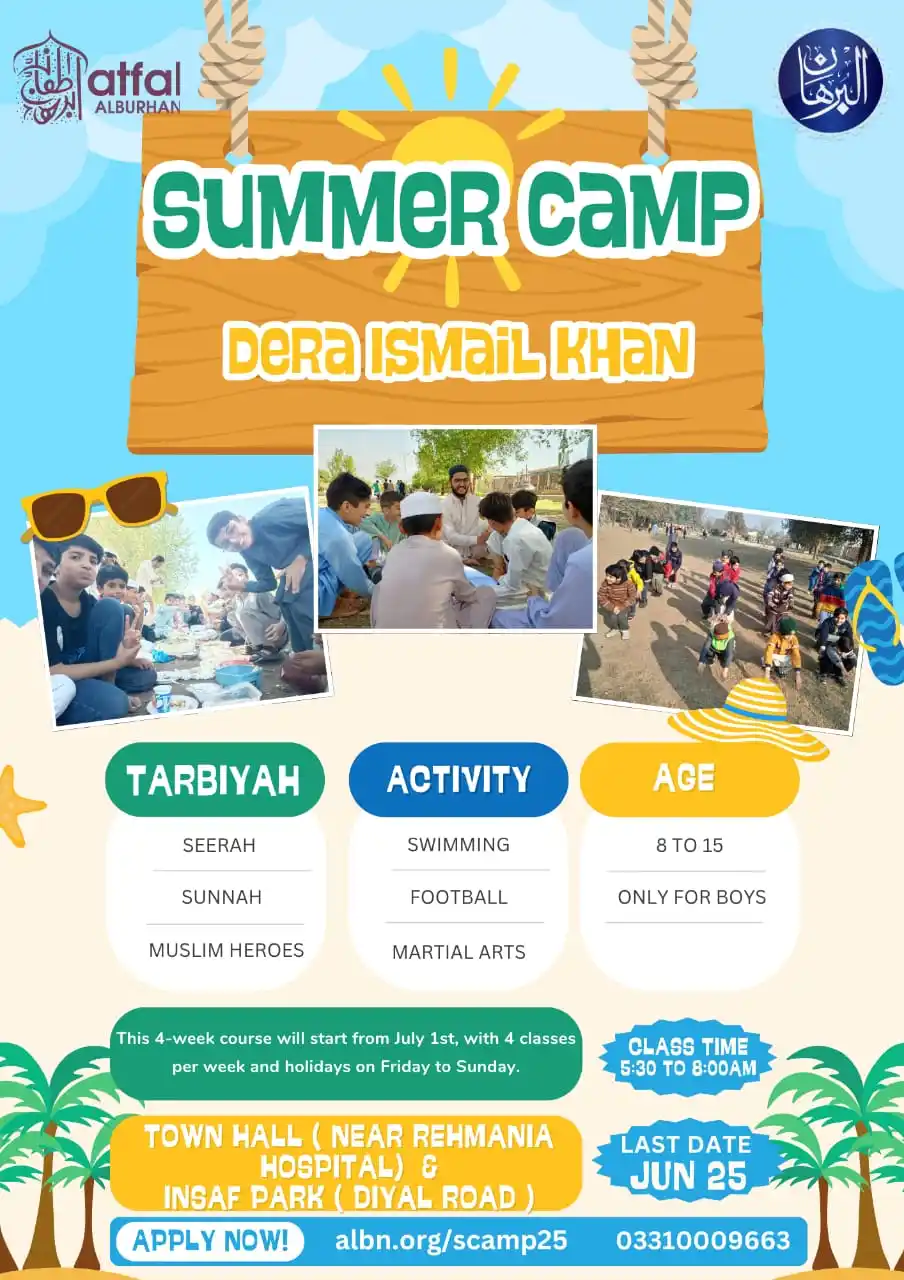 اطفال البرهان
atfal
ALBURHAN

البرهان

SUMMER CAMP

DERA ISMAIL KHAN

TARBIYAH

SEERAH

SUNNAH

MUSLIM HEROES

ACTIVITY

SWIMMING

FOOTBALL

MARTIAL ARTS

AGE

8 TO 15

ONLY FOR BOYS

This 4-week course will start from July 1st, with 4 classes per week and holidays on Friday to Sunday.

CLASS TIME
5:30 TO 8:00AM

TOWN HALL ( NEAR REHMANIA HOSPITAL) &
INSAF PARK ( DIYAL ROAD )

LAST DATE
JUN 25

APPLY NOW!
albn.org/scamp25
03310009663